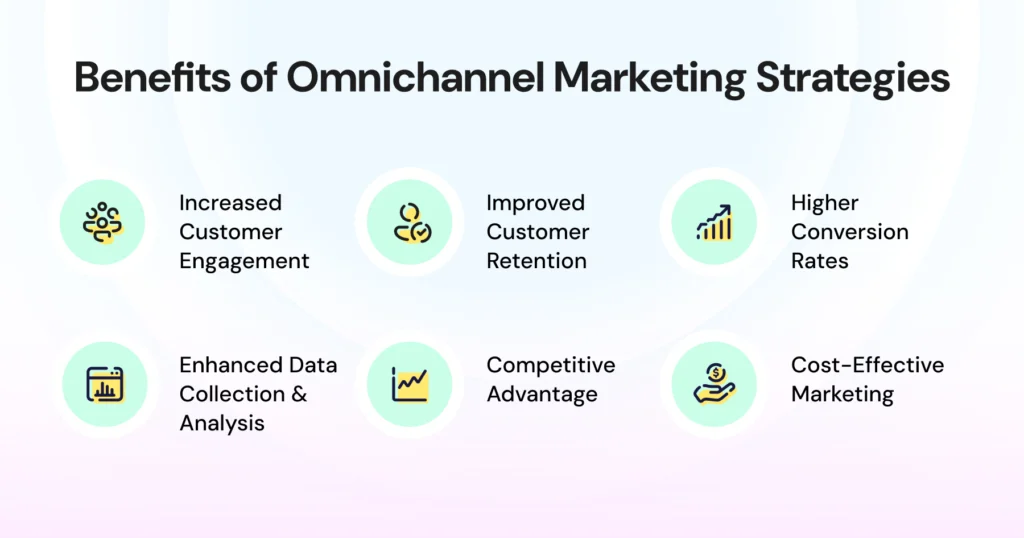 Benefits of Omnichannel Marketing Strategies

Increased Customer Engagement

Improved Customer Retention

Higher Conversion Rates

Enhanced Data Collection & Analysis

Competitive Advantage

Cost-Effective Marketing